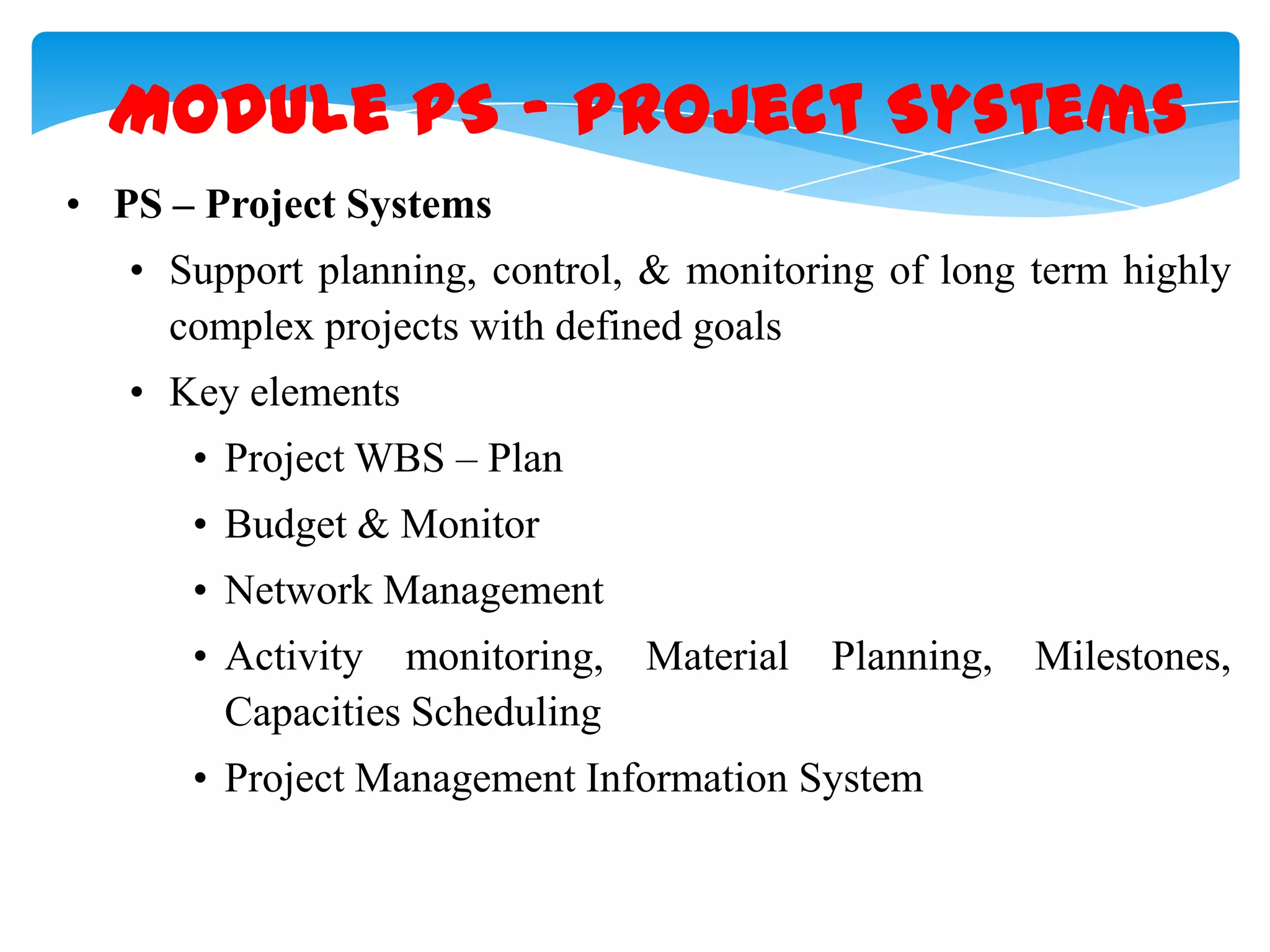 MODULE PS - PROJECT SYSTEMS

• PS – Project Systems
  • Support planning, control, & monitoring of long term highly complex projects with defined goals
  • Key elements
    • Project WBS – Plan
    • Budget & Monitor
    • Network Management
    • Activity monitoring, Material Planning, Milestones, Capacities Scheduling
    • Project Management Information System